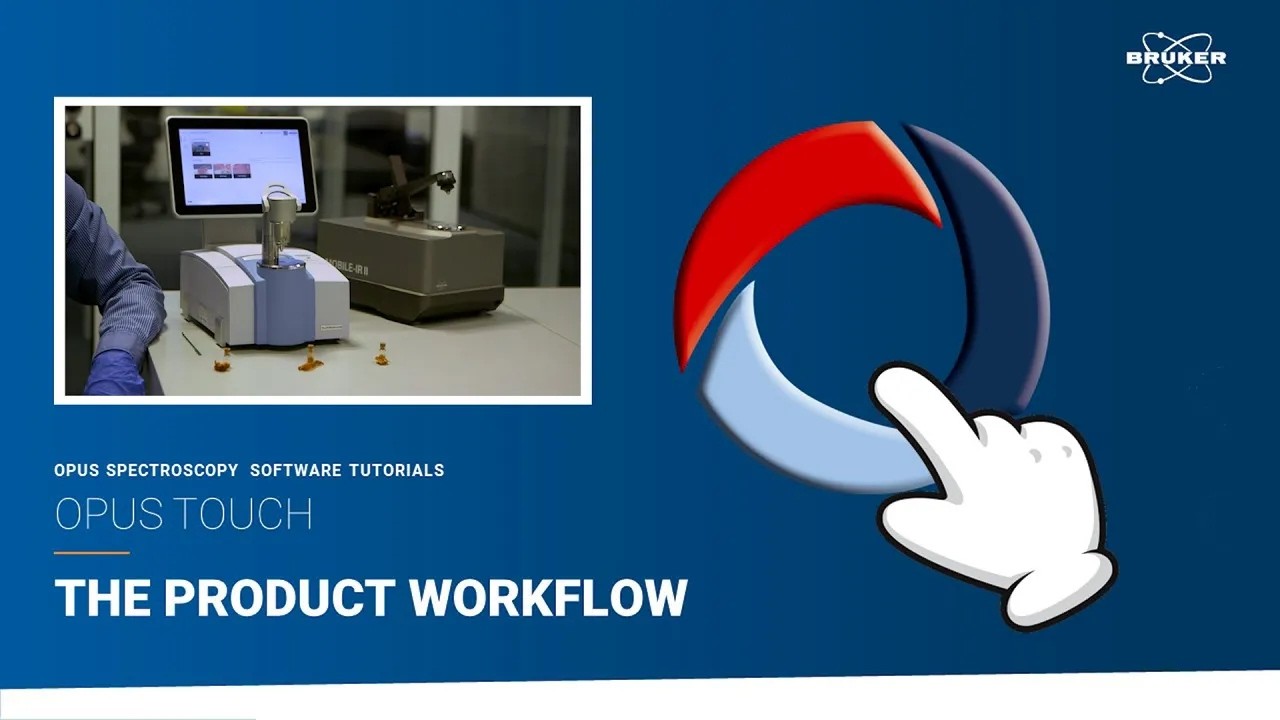 BRUKER

MOBILE-IR II

OPUS SPECTROSCOPY SOFTWARE TUTORIALS

OPUS TOUCH

THE PRODUCT WORKFLOW